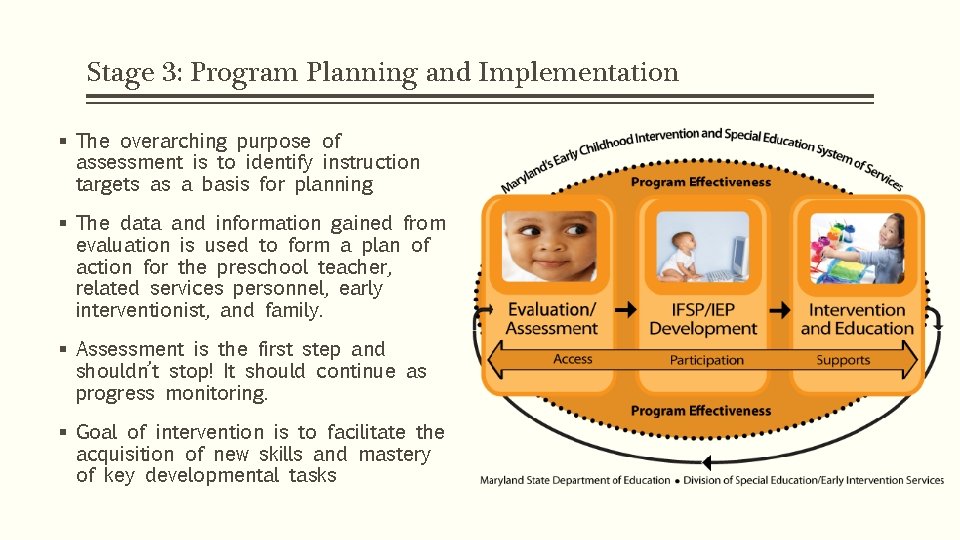 Stage 3: Program Planning and Implementation

▪ The overarching purpose of assessment is to identify instruction targets as a basis for planning

▪ The data and information gained from evaluation is used to form a plan of action for the preschool teacher, related services personnel, early interventionist, and family.

▪ Assessment is the first step and shouldn't stop! It should continue as progress monitoring.

▪ Goal of intervention is to facilitate the acquisition of new skills and mastery of key developmental tasks

Maryland's Early Childhood Intervention and Special Education System of Services

Program Effectiveness

Evaluation/ Assessment

IFSP/IEP Development

Intervention and Education

Access

Participation

Supports

Program Effectiveness

Maryland State Department of Education • Division of Special Education/Early Intervention Services